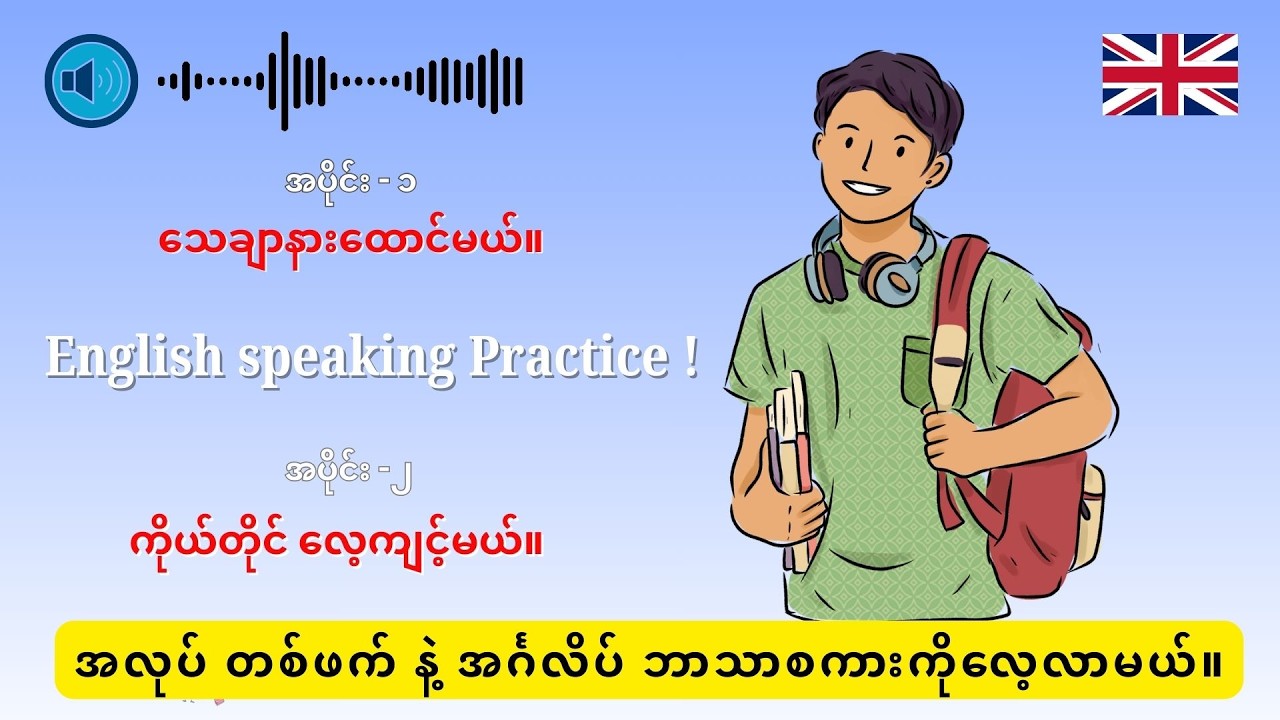 အပိုင်း - ၁
သေချာနားထောင်မယ်။

English speaking Practice !

အပိုင်း - ၂
ကိုယ်တိုင် လေ့ကျင့်မယ်။

အလုပ် တစ်ဖက် နဲ့ အင်္ဂလိပ် ဘာသာစကားကိုလေ့လာမယ်။